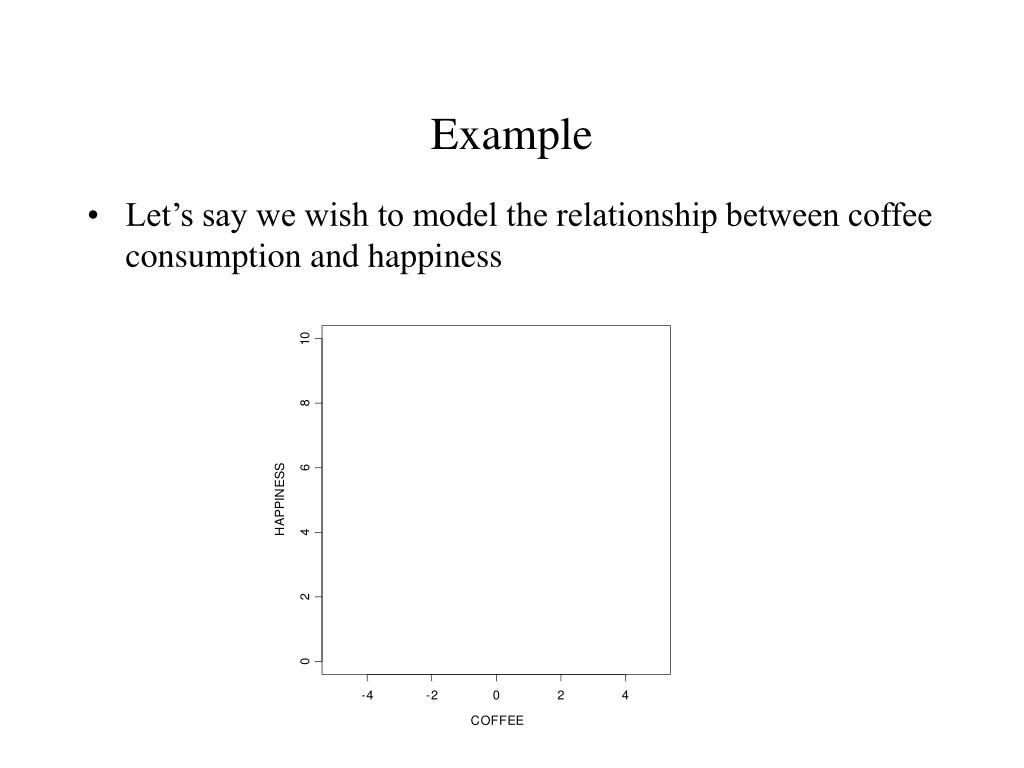 Example

• Let’s say we wish to model the relationship between coffee consumption and happiness

10
8
6
4
2
0
HAPPINESS

-4
-2
0
2
4
COFFEE